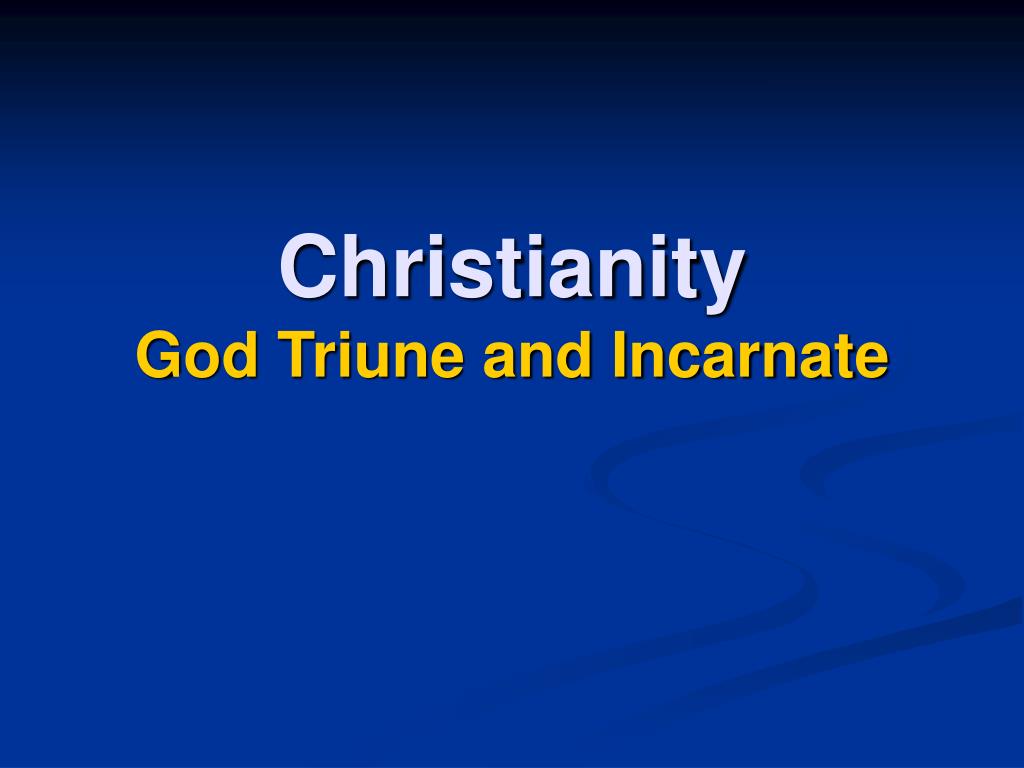 Christianity
God Triune and Incarnate